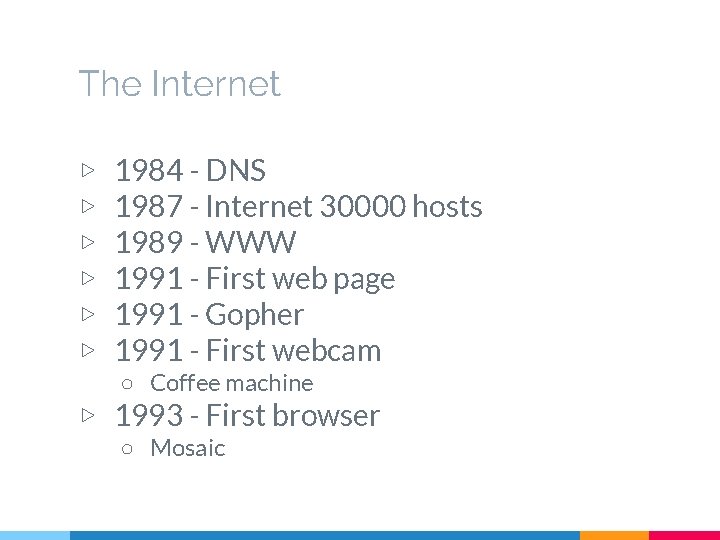 The Internet

▷ 1984 - DNS
▷ 1987 - Internet 30000 hosts
▷ 1989 - WWW
▷ 1991 - First web page
▷ 1991 - Gopher
▷ 1991 - First webcam
○ Coffee machine
▷ 1993 - First browser
○ Mosaic